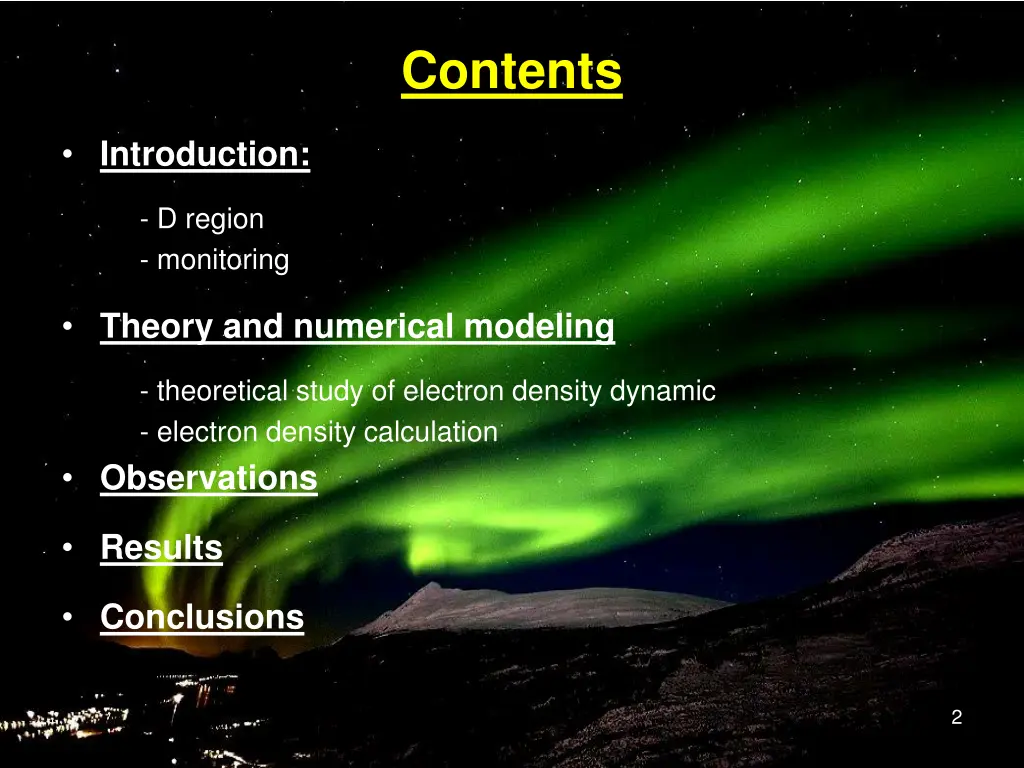 Contents

• Introduction:

- D region
- monitoring

• Theory and numerical modeling

- theoretical study of electron density dynamic
- electron density calculation

• Observations

• Results

• Conclusions

2